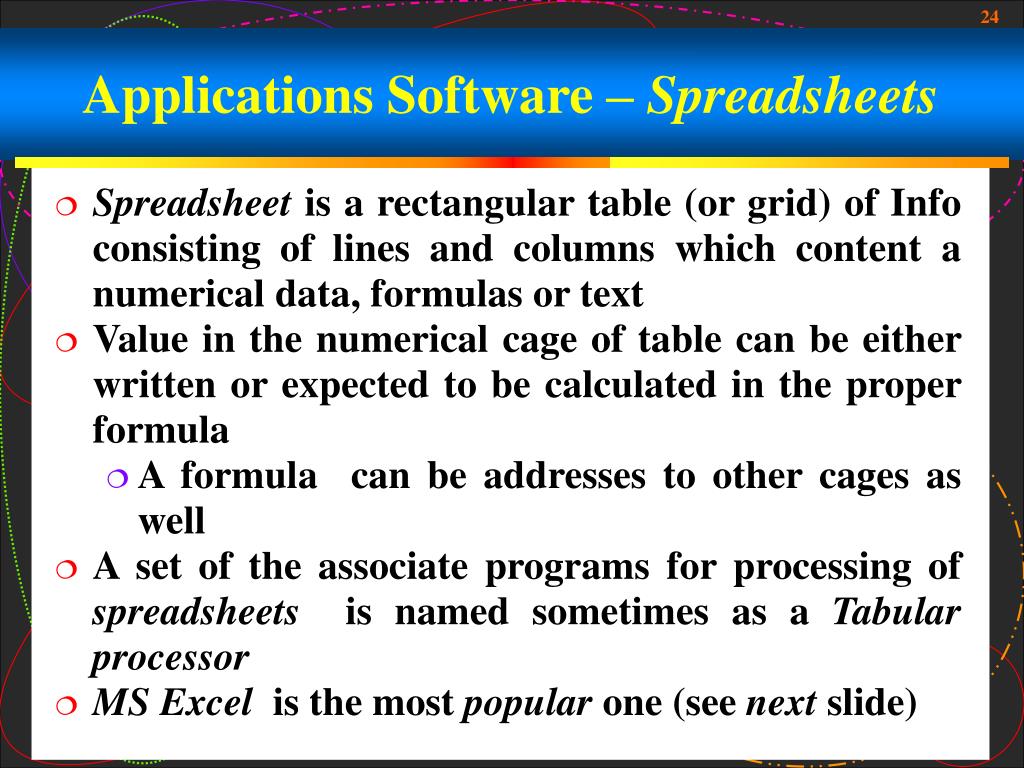 24

Applications Software – Spreadsheets

Spreadsheet is a rectangular table (or grid) of Info consisting of lines and columns which content a numerical data, formulas or text

Value in the numerical cage of table can be either written or expected to be calculated in the proper formula

A formula can be addresses to other cages as well

A set of the associate programs for processing of spreadsheets is named sometimes as a Tabular processor

MS Excel is the most popular one (see next slide)